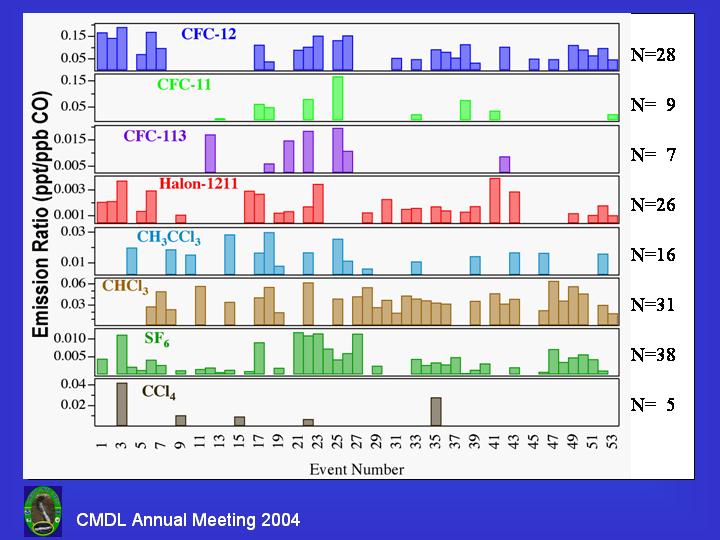 Emission Ratio (ppt/ppb CO)

0.15
0.05
CFC-12
N=28

0.15
0.05
CFC-11
N= 9

0.015
0.005
CFC-113
N= 7

0.003
0.001
Halon-1211
N=26

0.03
0.01
$CH_3CCl_3$
N=16

0.06
0.03
$CHCl_3$
N=31

0.010
0.005
$SF_6$
N=38

0.04
0.02
$CCl_4$
N= 5

1 3 5 7 9 11 13 15 17 19 21 23 25 27 29 31 33 35 37 39 41 43 45 47 49 51 53

Event Number

CMDL Annual Meeting 2004